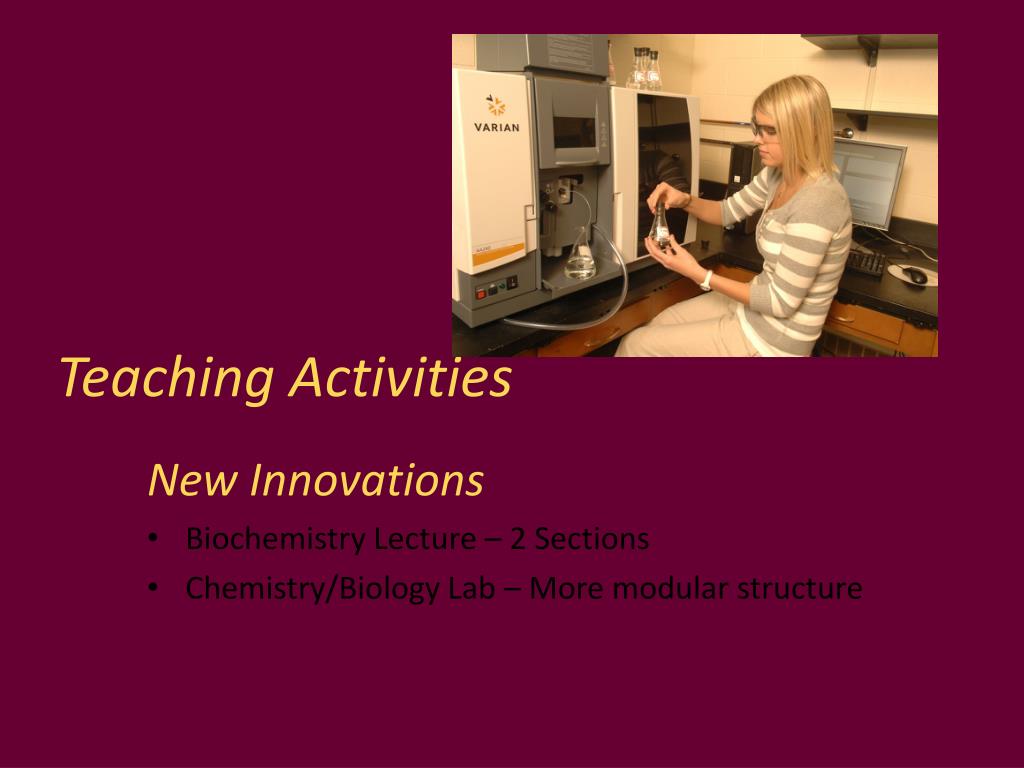 VARIAN

Teaching Activities

New Innovations

• Biochemistry Lecture – 2 Sections
• Chemistry/Biology Lab – More modular structure